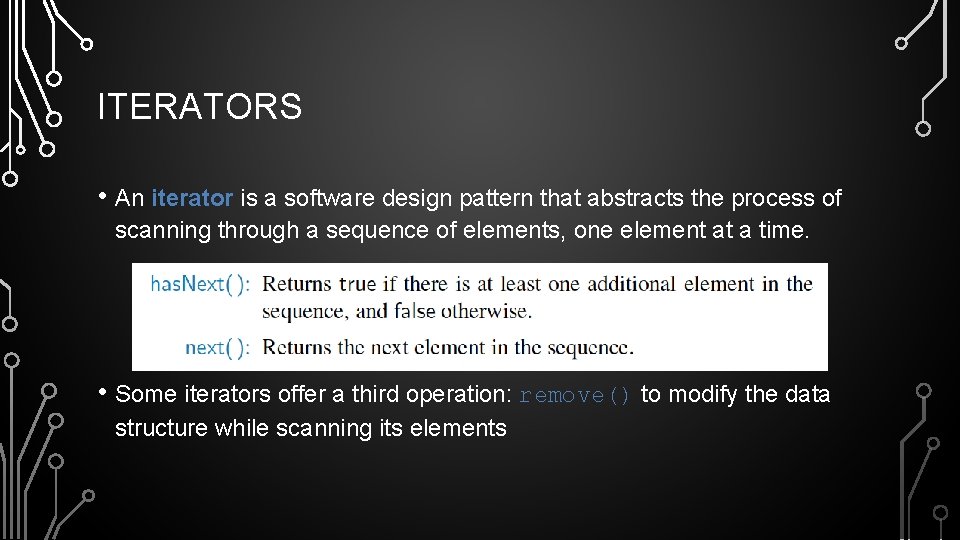 ITERATORS

• An iterator is a software design pattern that abstracts the process of scanning through a sequence of elements, one element at a time.

hasNext(): Returns true if there is at least one additional element in the sequence, and false otherwise.

next(): Returns the next element in the sequence.

• Some iterators offer a third operation: remove() to modify the data structure while scanning its elements